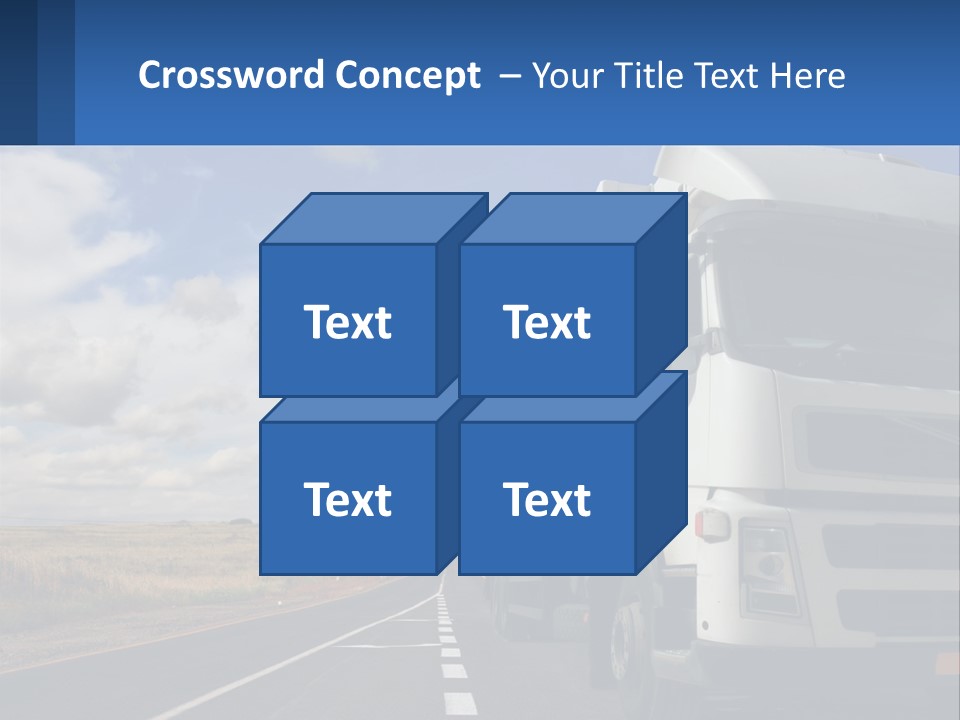 Crossword Concept – Your Title Text Here

Text

Text

Text

Text